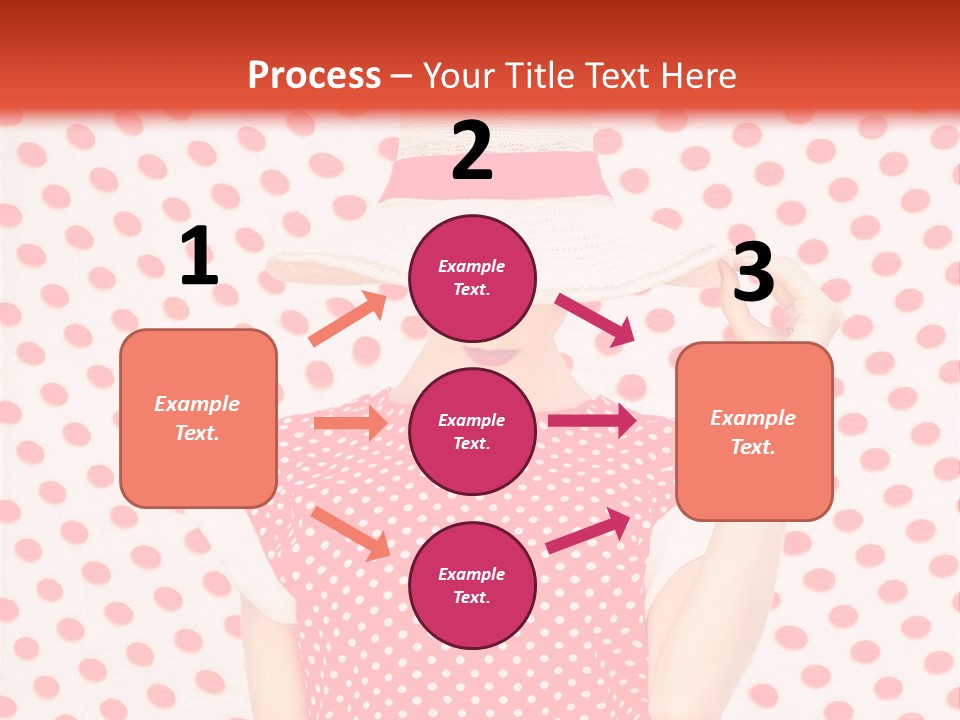 Process – Your Title Text Here

1

Example Text.

2

Example Text.

Example Text.

Example Text.

3

Example Text.